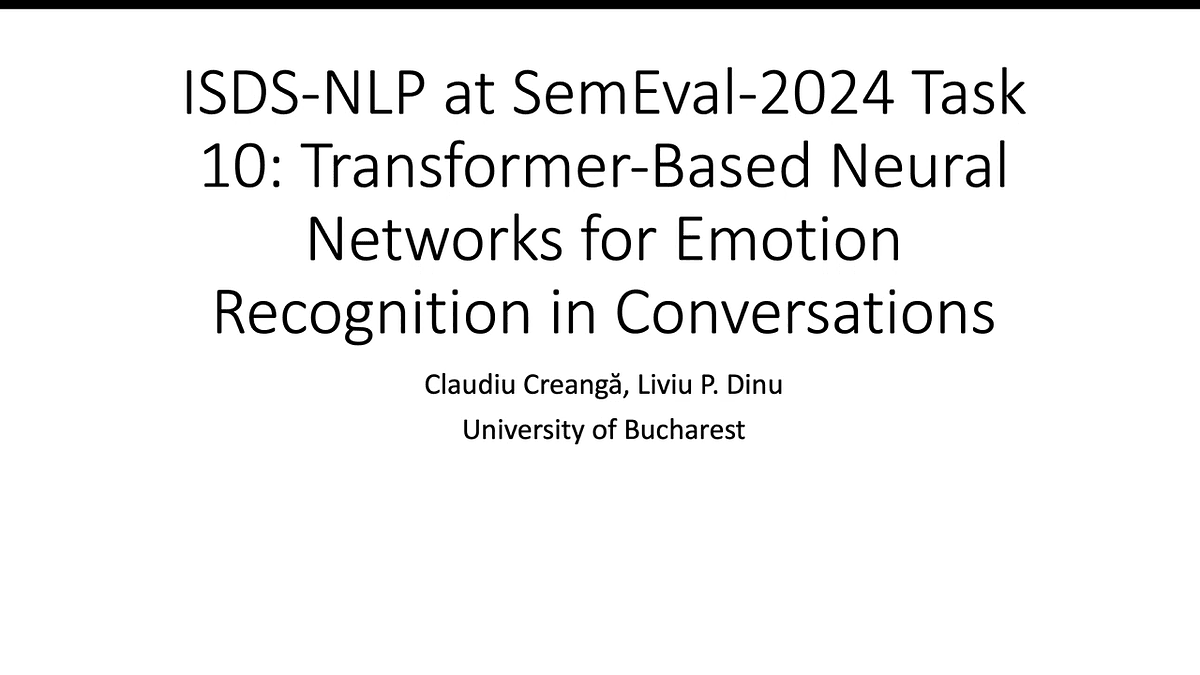 ISDS-NLP at SemEval-2024 Task 10: Transformer-Based Neural Networks for Emotion Recognition in Conversations

Claudiu Creangă, Liviu P. Dinu
University of Bucharest